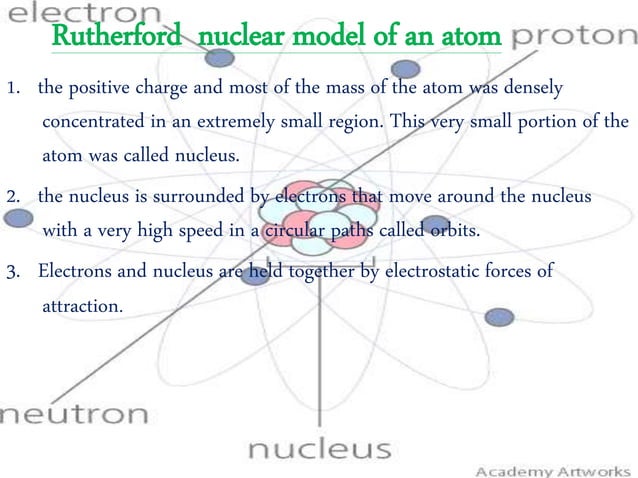 electron

Rutherford nuclear model of an atom

proton

1. the positive charge and most of the mass of the atom was densely concentrated in an extremely small region. This very small portion of the atom was called nucleus.

2. the nucleus is surrounded by electrons that move around the nucleus with a very high speed in a circular paths called orbits.

3. Electrons and nucleus are held together by electrostatic forces of attraction.

neutron

nucleus

Academy Artworks